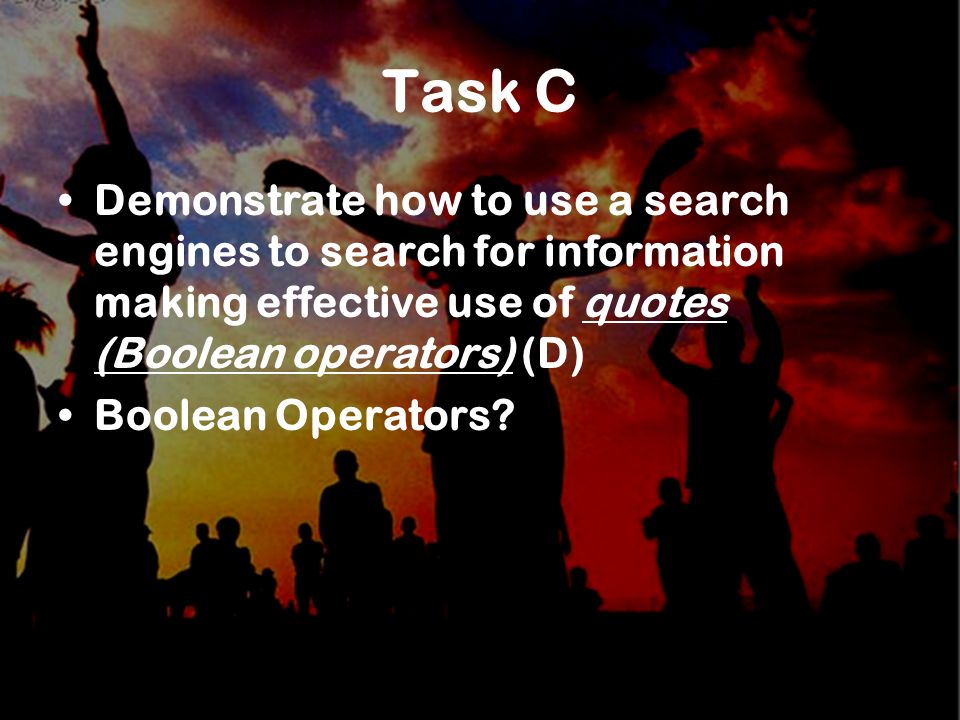 Task C

• Demonstrate how to use a search engines to search for information making effective use of quotes (Boolean operators) (D)
• Boolean Operators?